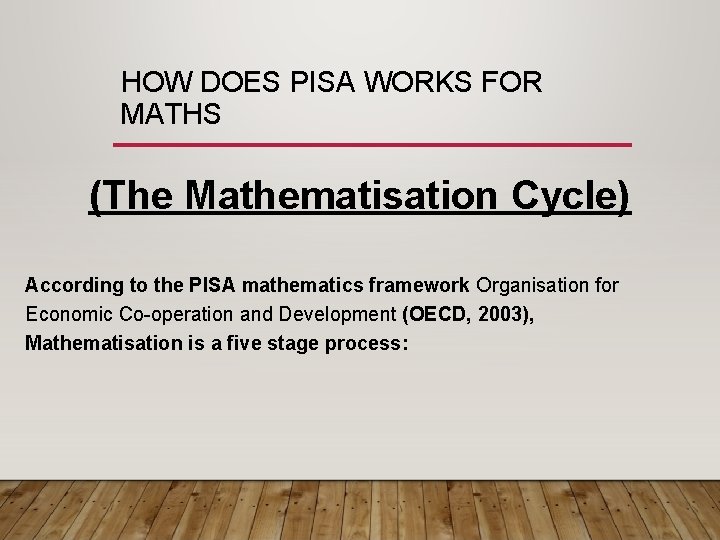 HOW DOES PISA WORKS FOR MATHS

(The Mathematisation Cycle)

According to the PISA mathematics framework Organisation for Economic Co-operation and Development (OECD, 2003), Mathematisation is a five stage process: